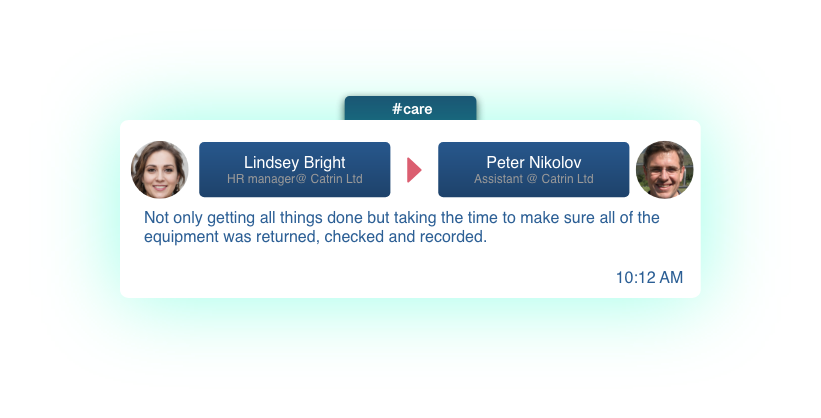 #care

Lindsey Bright
HR manager@ Catrin Ltd

Peter Nikolov
Assistant @ Catrin Ltd

Not only getting all things done but taking the time to make sure all of the equipment was returned, checked and recorded.

10:12 AM